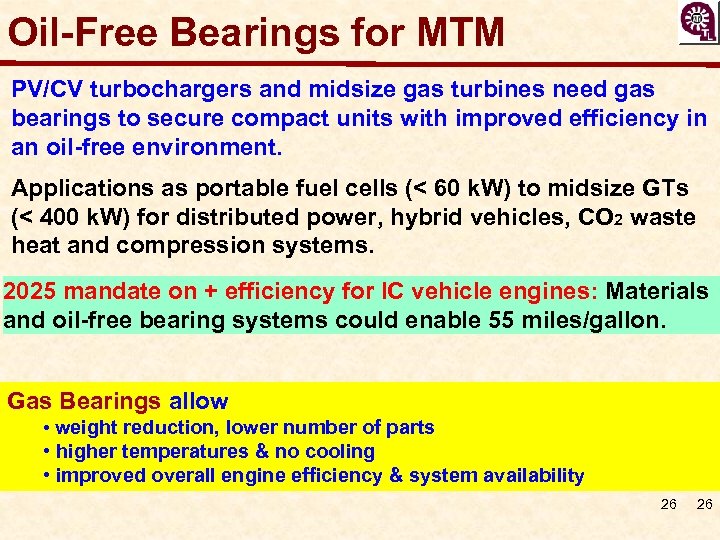 Oil-Free Bearings for MTM

PV/CV turbochargers and midsize gas turbines need gas bearings to secure compact units with improved efficiency in an oil-free environment.

Applications as portable fuel cells (< 60 kW) to midsize GTs (< 400 kW) for distributed power, hybrid vehicles, $CO_2$ waste heat and compression systems.

2025 mandate on + efficiency for IC vehicle engines: Materials and oil-free bearing systems could enable 55 miles/gallon.

Gas Bearings allow
• weight reduction, lower number of parts
• higher temperatures & no cooling
• improved overall engine efficiency & system availability

26 26